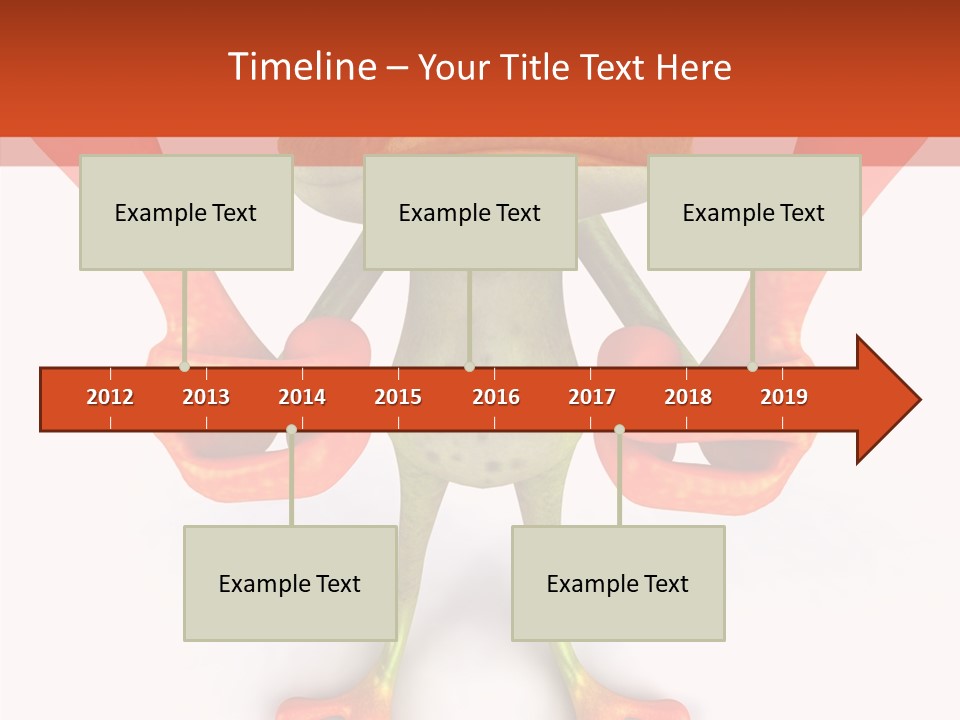 Timeline – Your Title Text Here

Example Text

Example Text

Example Text

2012 2013 2014 2015 2016 2017 2018 2019

Example Text

Example Text